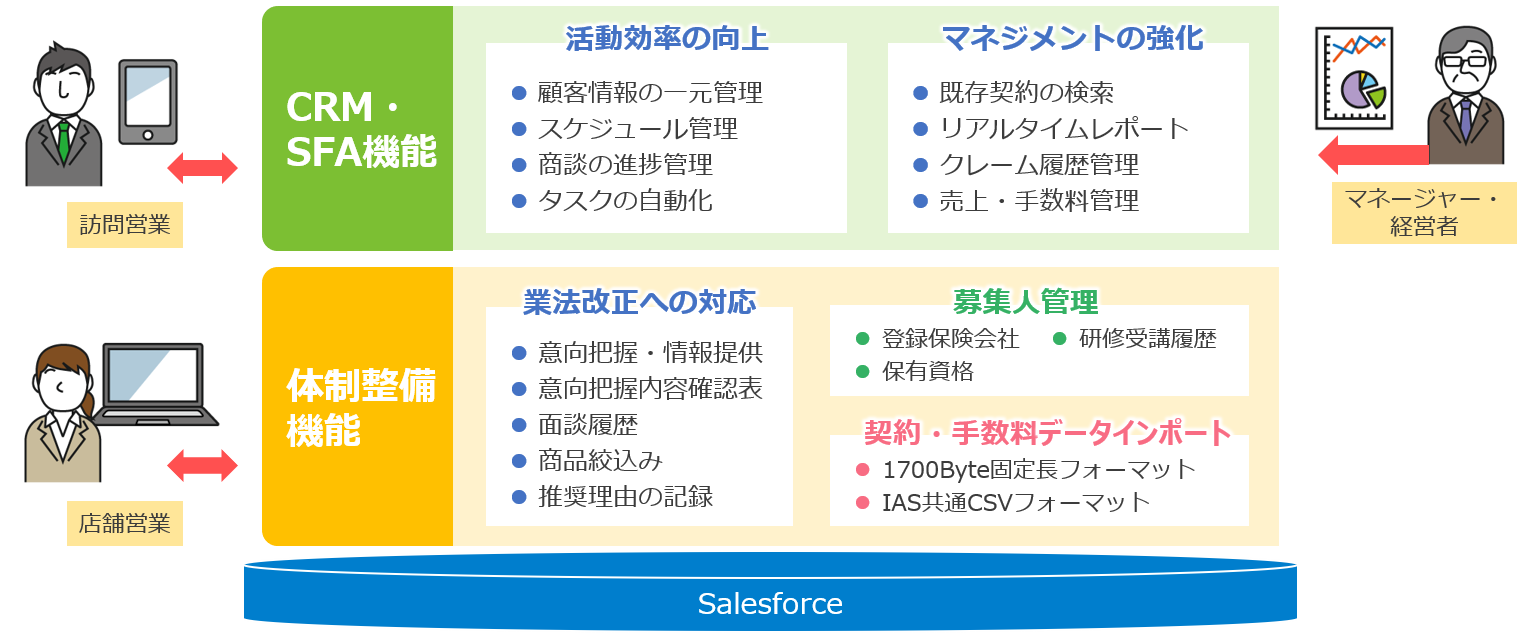 訪問営業

CRM・SFA機能

活動効率の向上
● 顧客情報の一元管理
● スケジュール管理
● 商談の進捗管理
● タスクの自動化

マネジメントの強化
● 既存契約の検索
● リアルタイムレポート
● クレーム履歴管理
● 売上・手数料管理

マネージャー・経営者

店舗営業

体制整備機能

業法改正への対応
● 意向把握・情報提供
● 意向把握内容確認表
● 面談履歴
● 商品絞込み
● 推奨理由の記録

募集人管理
● 登録保険会社 ● 研修受講履歴
● 保有資格

契約・手数料データインポート
● 1700Byte固定長フォーマット
● IAS共通CSVフォーマット

Salesforce